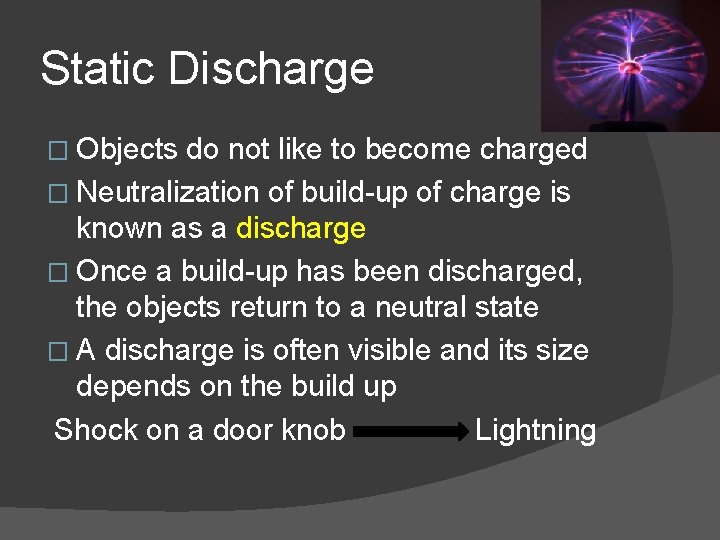 Static Discharge

□ Objects do not like to become charged

□ Neutralization of build-up of charge is known as a discharge

□ Once a build-up has been discharged, the objects return to a neutral state

□ A discharge is often visible and its size depends on the build up

Shock on a door knob → Lightning